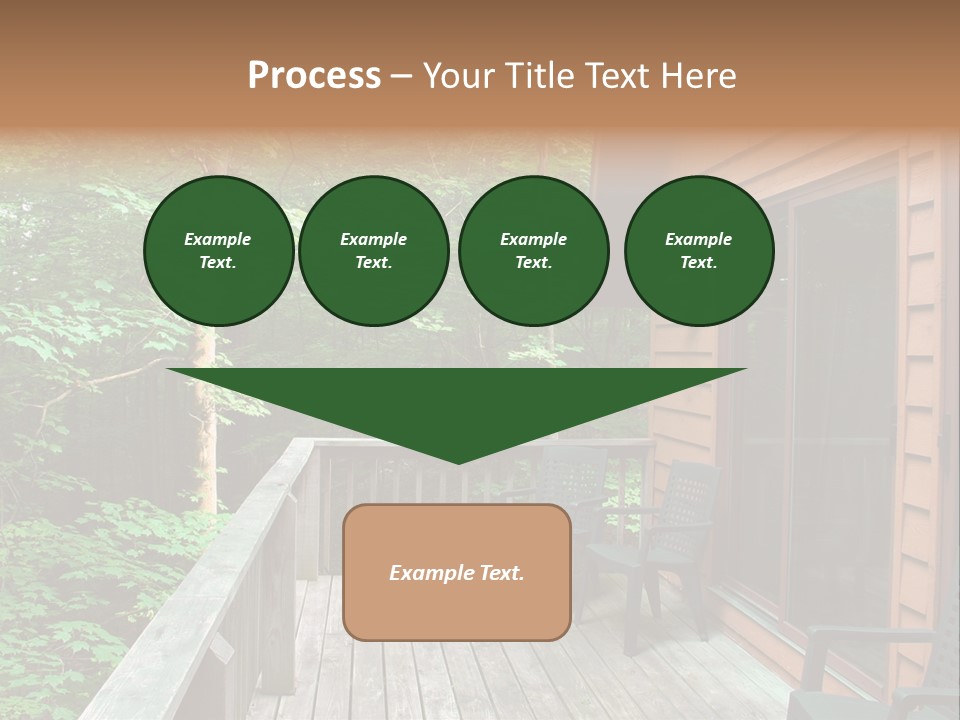 Process – Your Title Text Here

Example Text.

Example Text.

Example Text.

Example Text.

Example Text.